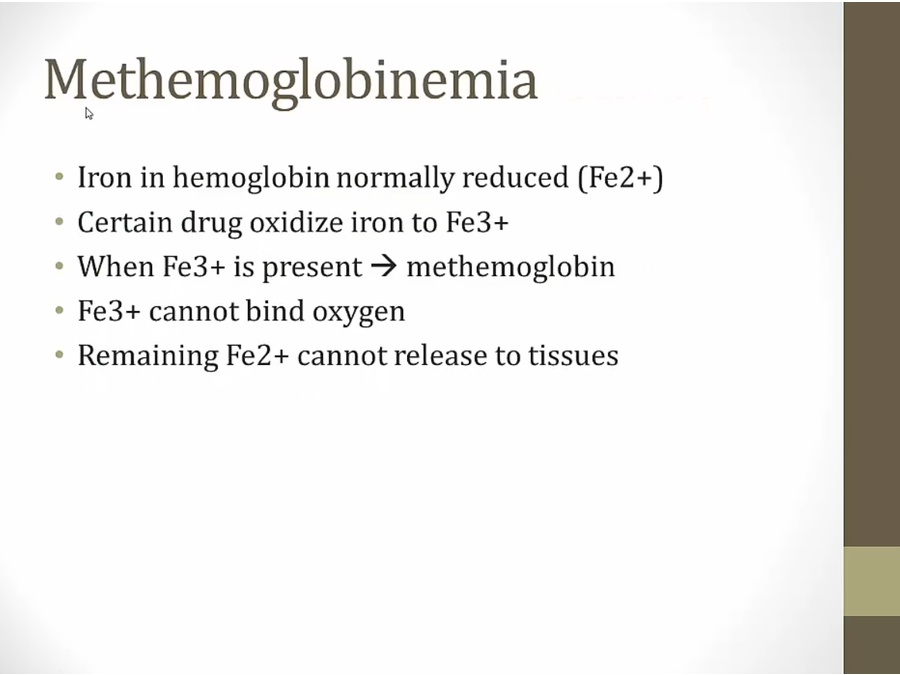 Methemoglobinemia

• Iron in hemoglobin normally reduced (Fe2+)
• Certain drug oxidize iron to Fe3+
• When Fe3+ is present → methemoglobin
• Fe3+ cannot bind oxygen
• Remaining Fe2+ cannot release to tissues